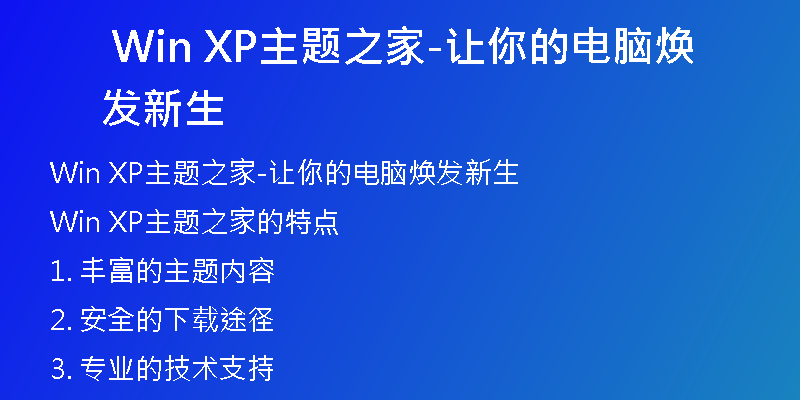 Win XP主题之家-让你的电脑焕发新生

Win XP主题之家-让你的电脑焕发新生

Win XP主题之家的特点

1. 丰富的主题内容

2. 安全的下载途径

3. 专业的技术支持